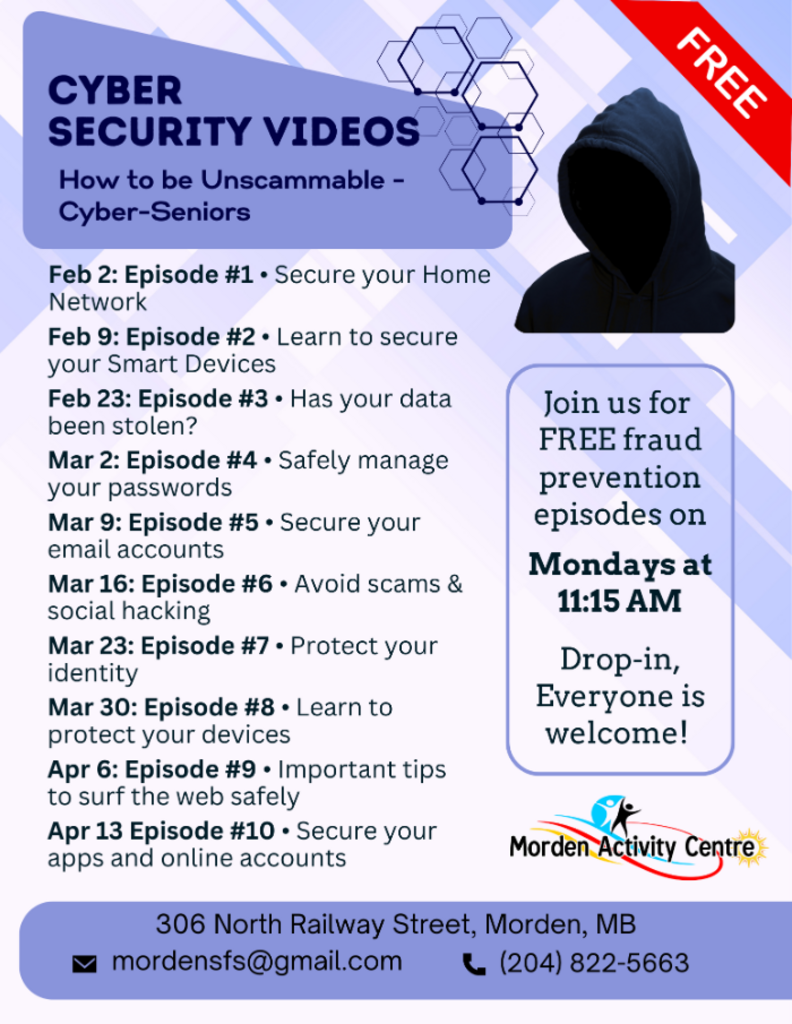 FREE

CYBER SECURITY VIDEOS

How to be Unscammable - Cyber-Seniors

Feb 2: Episode #1 • Secure your Home Network

Feb 9: Episode #2 • Learn to secure your Smart Devices

Feb 23: Episode #3 • Has your data been stolen?

Mar 2: Episode #4 • Safely manage your passwords

Mar 9: Episode #5 • Secure your email accounts

Mar 16: Episode #6 • Avoid scams & social hacking

Mar 23: Episode #7 • Protect your identity

Mar 30: Episode #8 • Learn to protect your devices

Apr 6: Episode #9 • Important tips to surf the web safely

Apr 13 Episode #10 • Secure your apps and online accounts

Join us for FREE fraud prevention episodes on

Mondays at 11:15 AM

Drop-in, Everyone is welcome!

Morden Activity Centre

306 North Railway Street, Morden, MB

mordensfs@gmail.com

(204) 822-5663